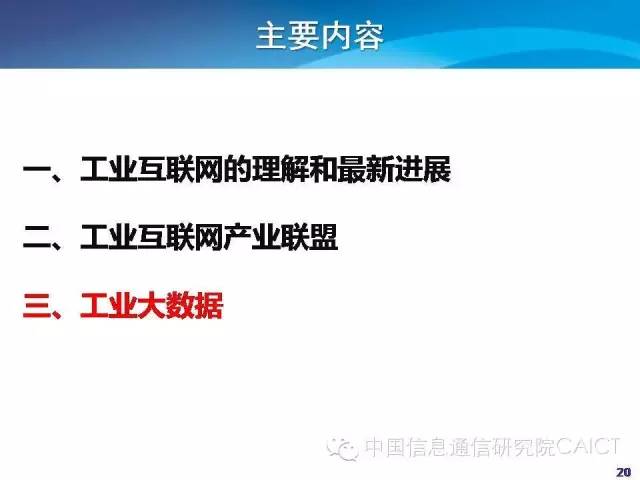 主要内容

一、工业互联网的理解和最新进展

二、工业互联网产业联盟

三、工业大数据

中国信息通信研究院CAICT

20